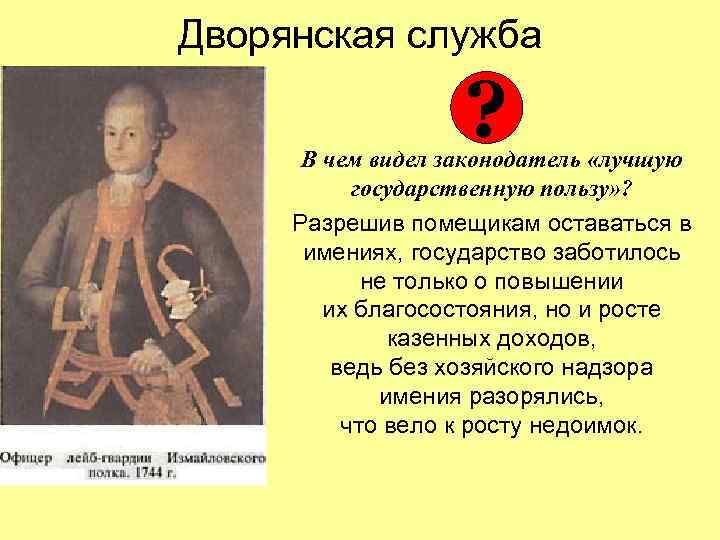 Дворянская служба

?

В чем видел законодатель «лучшую государственную пользу»?

Разрешив помещикам оставаться в имениях, государство заботилось не только о повышении их благосостояния, но и росте казенных доходов, ведь без хозяйского надзора имения разорялись, что вело к росту недоимок.

Офицер лейб-гвардии Измайловского полка. 1744 г.